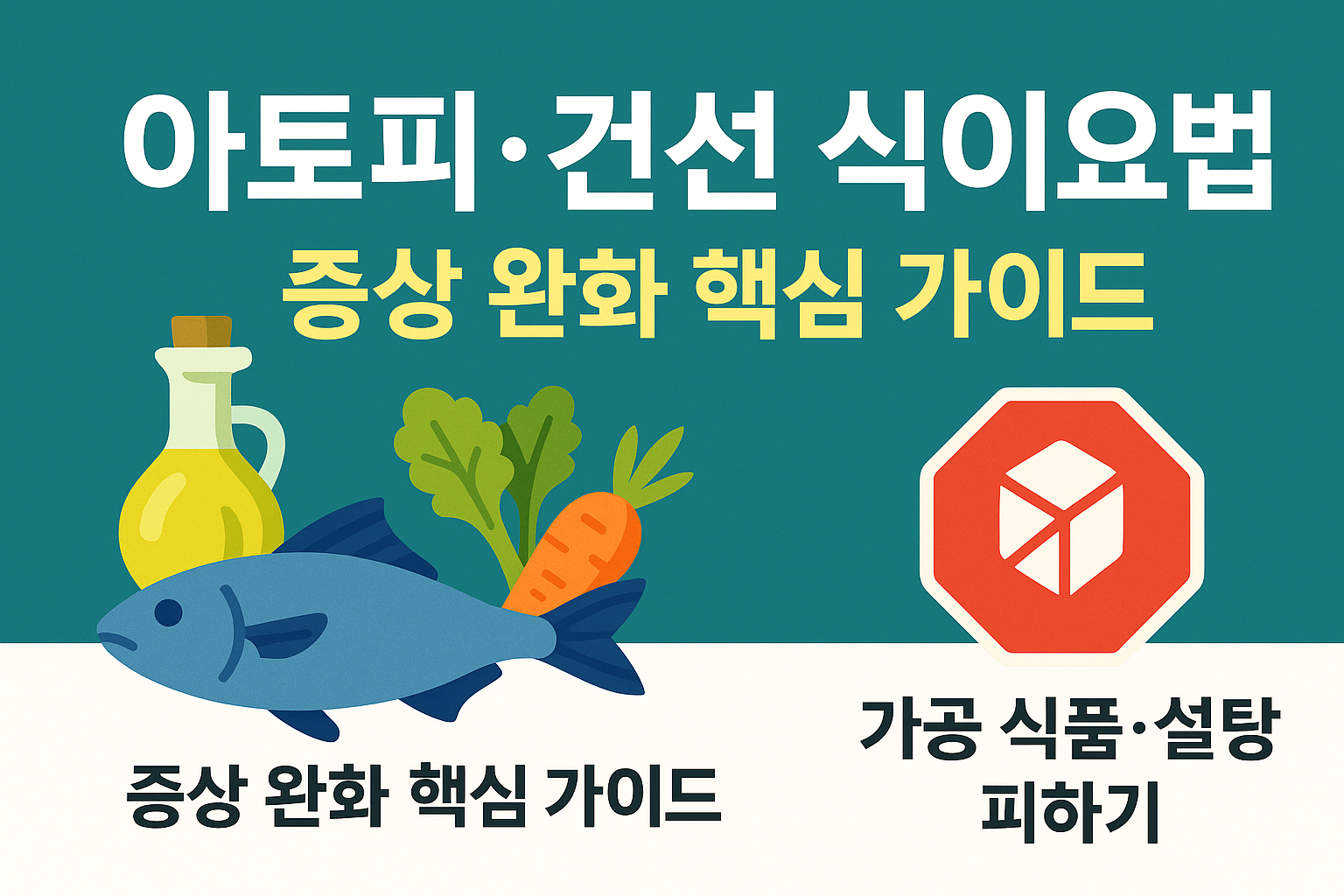 아토피·건선 식이요법
증상 완화 핵심 가이드

증상 완화 핵심 가이드

가공 식품·설탕
피하기